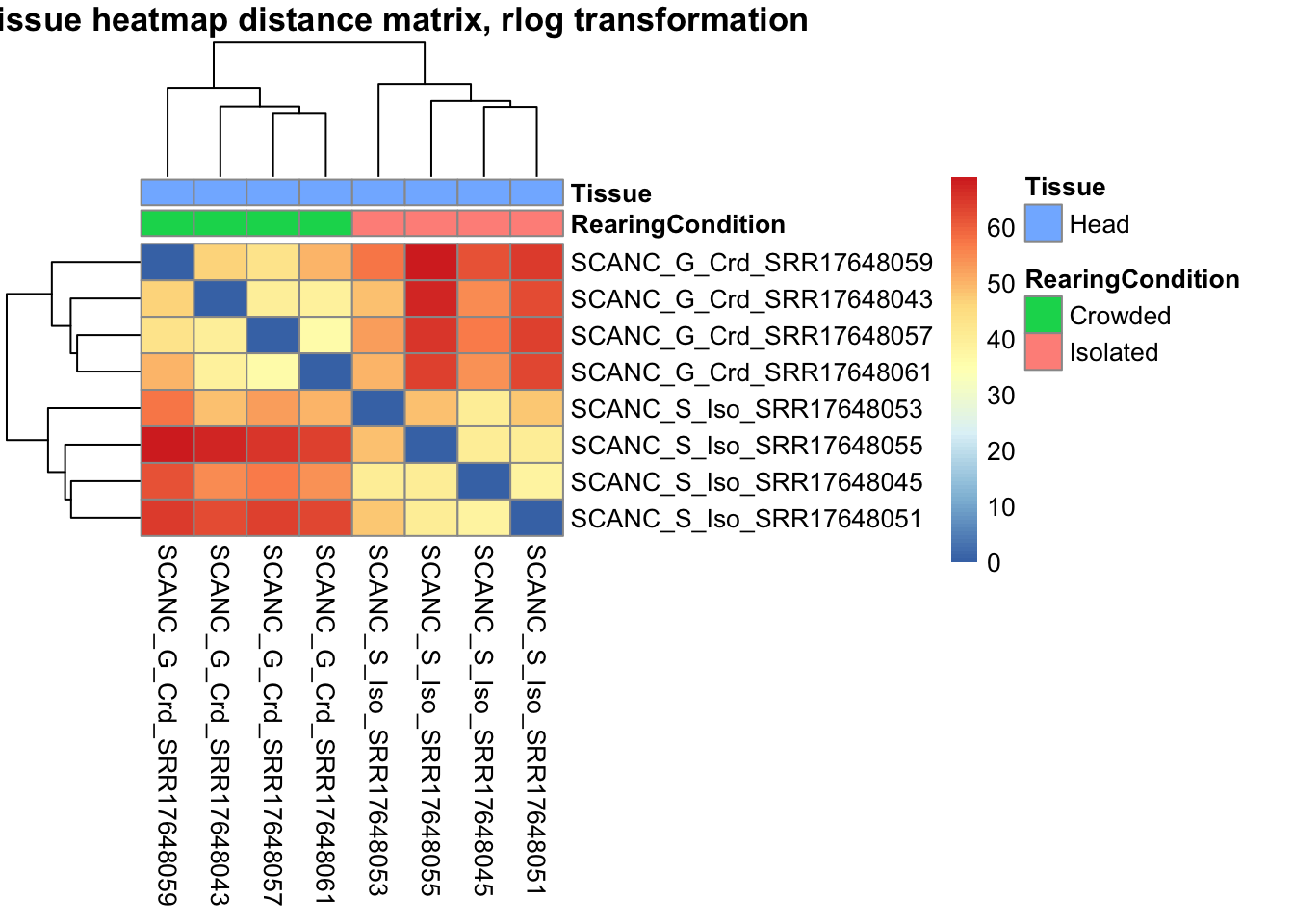 issue heatmap distance matrix, rlog transformation

Tissue
RearingCondition
SCANC_G_Crd_SRR17648059
SCANC_G_Crd_SRR17648043
SCANC_G_Crd_SRR17648057
SCANC_G_Crd_SRR17648061
SCANC_S_Iso_SRR17648053
SCANC_S_Iso_SRR17648055
SCANC_S_Iso_SRR17648045
SCANC_S_Iso_SRR17648051

SCANC_G_Crd_SRR17648059
SCANC_G_Crd_SRR17648043
SCANC_G_Crd_SRR17648057
SCANC_G_Crd_SRR17648061
SCANC_S_Iso_SRR17648053
SCANC_S_Iso_SRR17648055
SCANC_S_Iso_SRR17648045
SCANC_S_Iso_SRR17648051

60
50
40
30
20
10
0

Tissue
Head
RearingCondition
Crowded
Isolated